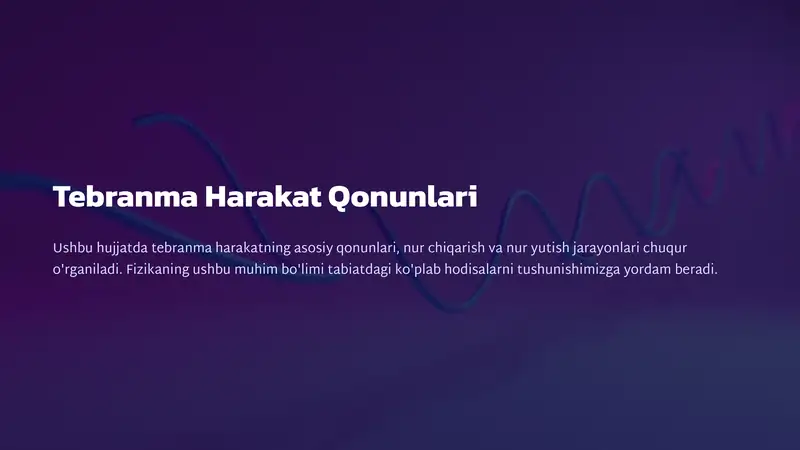 Tebranma Harakat Qonunlari

Ushbu hujjatda tebranma harakatning asosiy qonunlari, nur chiqarish va nur yutish jarayonlari chuqur o'rganiladi. Fizikaning ushbu muhim bo'limi tabiatdagi ko'plab hodisalarni tushunishimizga yordam beradi.